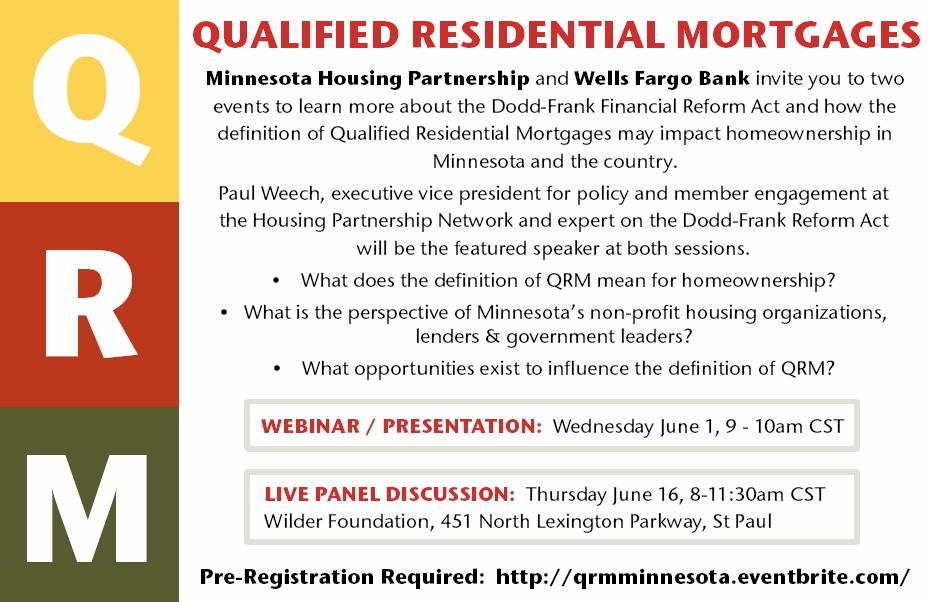 Q
R
M

QUALIFIED RESIDENTIAL MORTGAGES

Minnesota Housing Partnership and Wells Fargo Bank invite you to two events to learn more about the Dodd-Frank Financial Reform Act and how the definition of Qualified Residential Mortgages may impact homeownership in Minnesota and the country.

Paul Weech, executive vice president for policy and member engagement at the Housing Partnership Network and expert on the Dodd-Frank Reform Act will be the featured speaker at both sessions.

• What does the definition of QRM mean for homeownership?
• What is the perspective of Minnesota's non-profit housing organizations, lenders & government leaders?
• What opportunities exist to influence the definition of QRM?

WEBINAR / PRESENTATION: Wednesday June 1, 9 - 10am CST

LIVE PANEL DISCUSSION: Thursday June 16, 8-11:30am CST
Wilder Foundation, 451 North Lexington Parkway, St Paul

Pre-Registration Required: http://qrmminnesota.eventbrite.com/